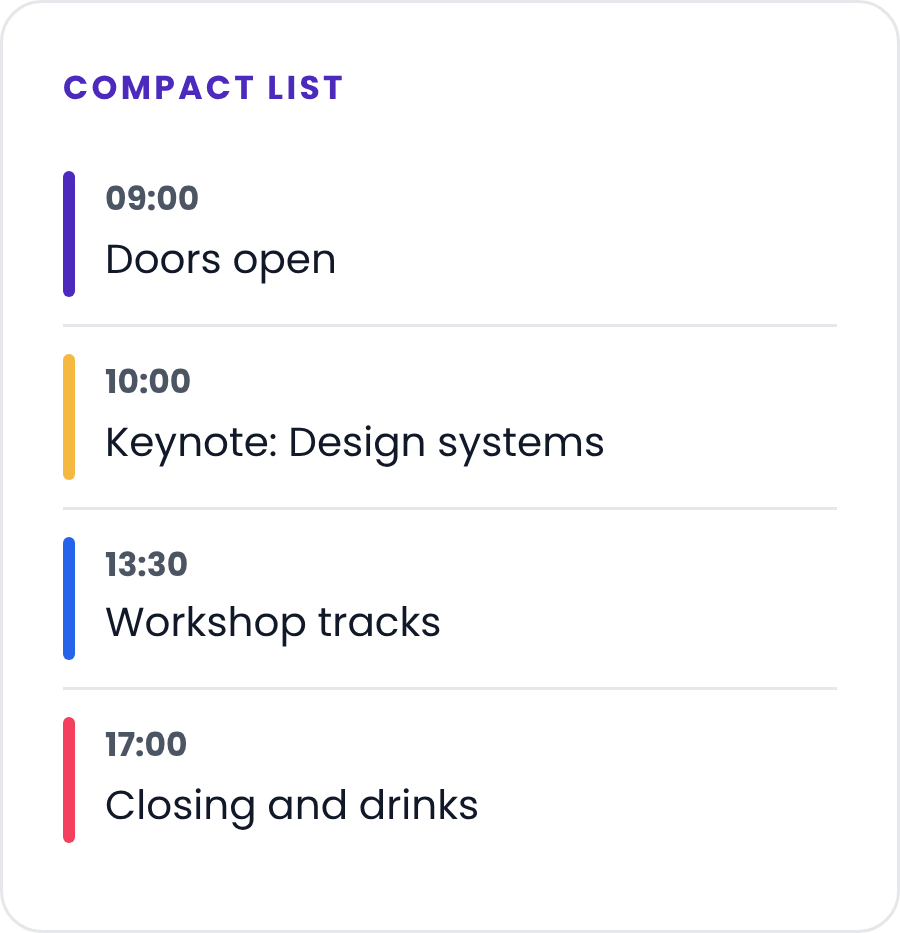 COMPACT LIST

09:00
Doors open

10:00
Keynote: Design systems

13:30
Workshop tracks

17:00
Closing and drinks